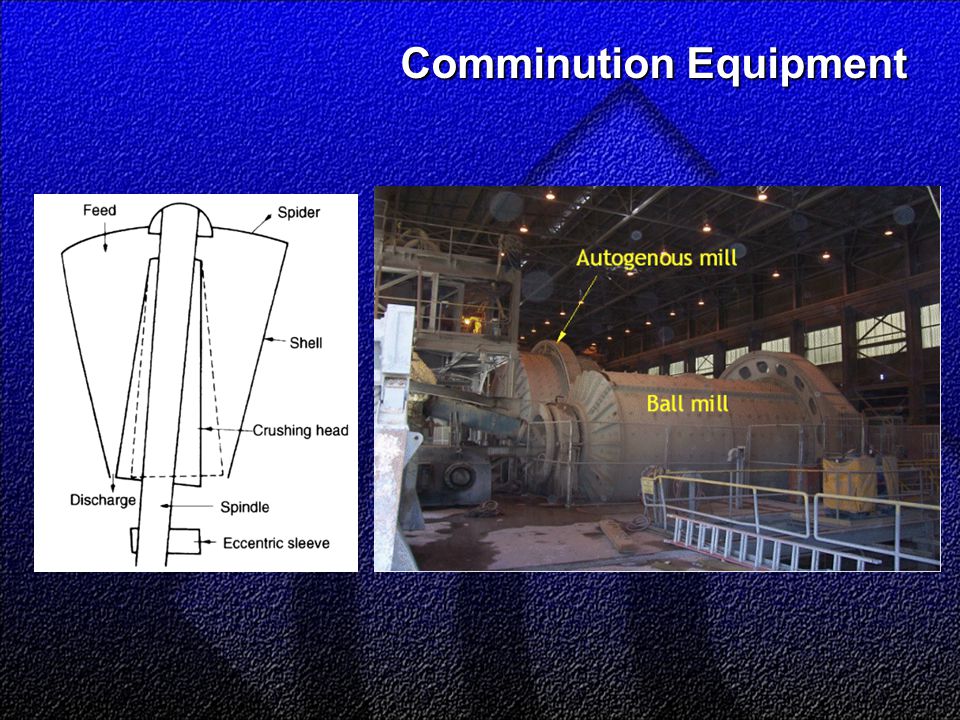 Comminution Equipment

Feed
Spider
Shell
Crushing head
Discharge
Spindle
Eccentric sleeve

Autogenous mill
Ball mill